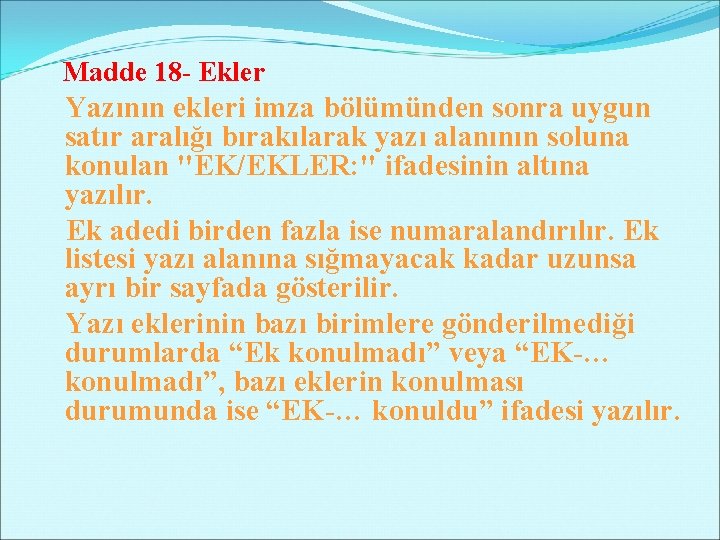 Madde 18- Ekler

Yazının ekleri imza bölümünden sonra uygun satır aralığı bırakılarak yazı alanının soluna konulan "EK/EKLER:" ifadesinin altına yazılır.

Ek adedi birden fazla ise numaralandırılır. Ek listesi yazı alanına sığmayacak kadar uzunsa ayrı bir sayfada gösterilir.

Yazı eklerinin bazı birimlere gönderilmediği durumlarda “Ek konulmadı” veya “EK-... konulmadı”, bazı eklerin konulması durumunda ise “EK-... konuldu” ifadesi yazılır.